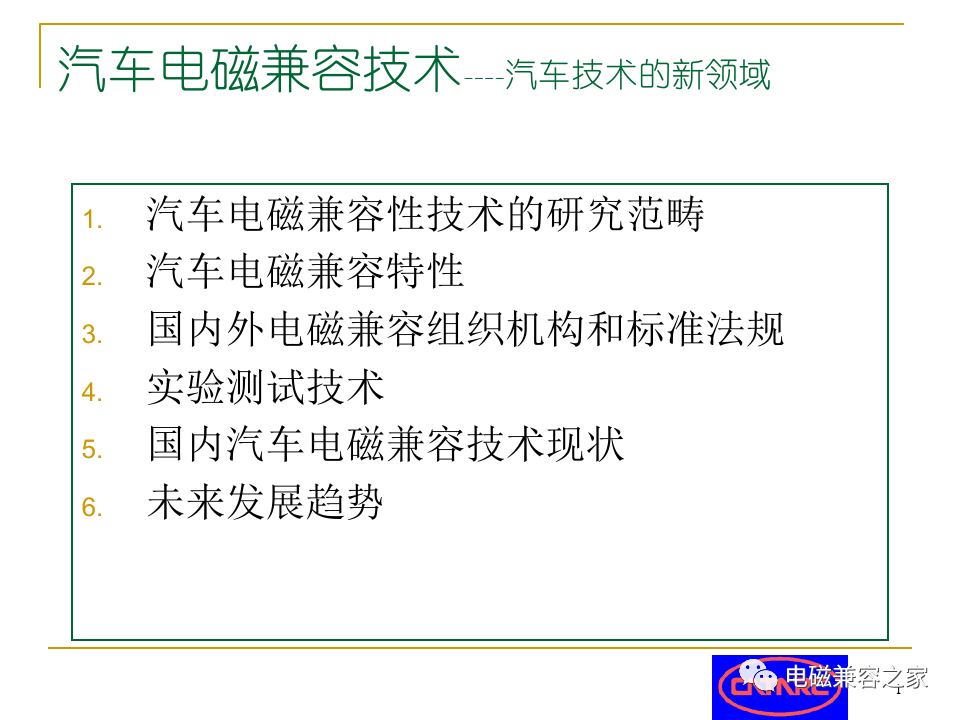 汽车电磁兼容技术----汽车技术的新领域

1. 汽车电磁兼容性技术的研究范畴
2. 汽车电磁兼容特性
3. 国内外电磁兼容组织机构和标准法规
4. 实验测试技术
5. 国内汽车电磁兼容技术现状
6. 未来发展趋势

CATARC

电磁兼容之家

1